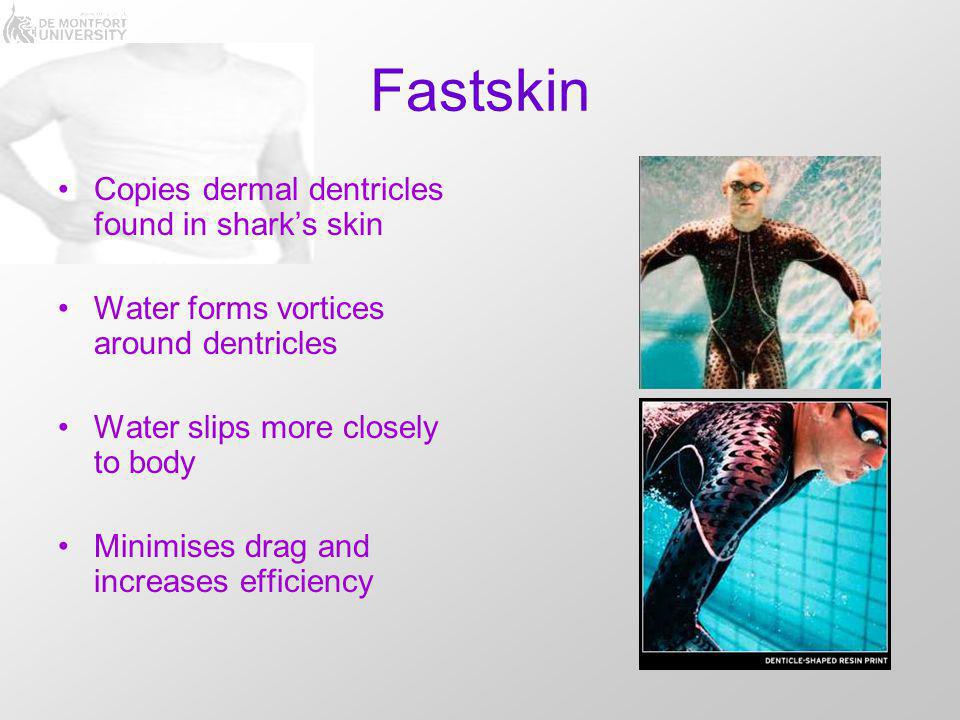 DE MONTFORT UNIVERSITY

Fastskin

• Copies dermal dentricles found in shark's skin

• Water forms vortices around dentricles

• Water slips more closely to body

• Minimises drag and increases efficiency

DENTICLE-SHAPED RESIN PRINT